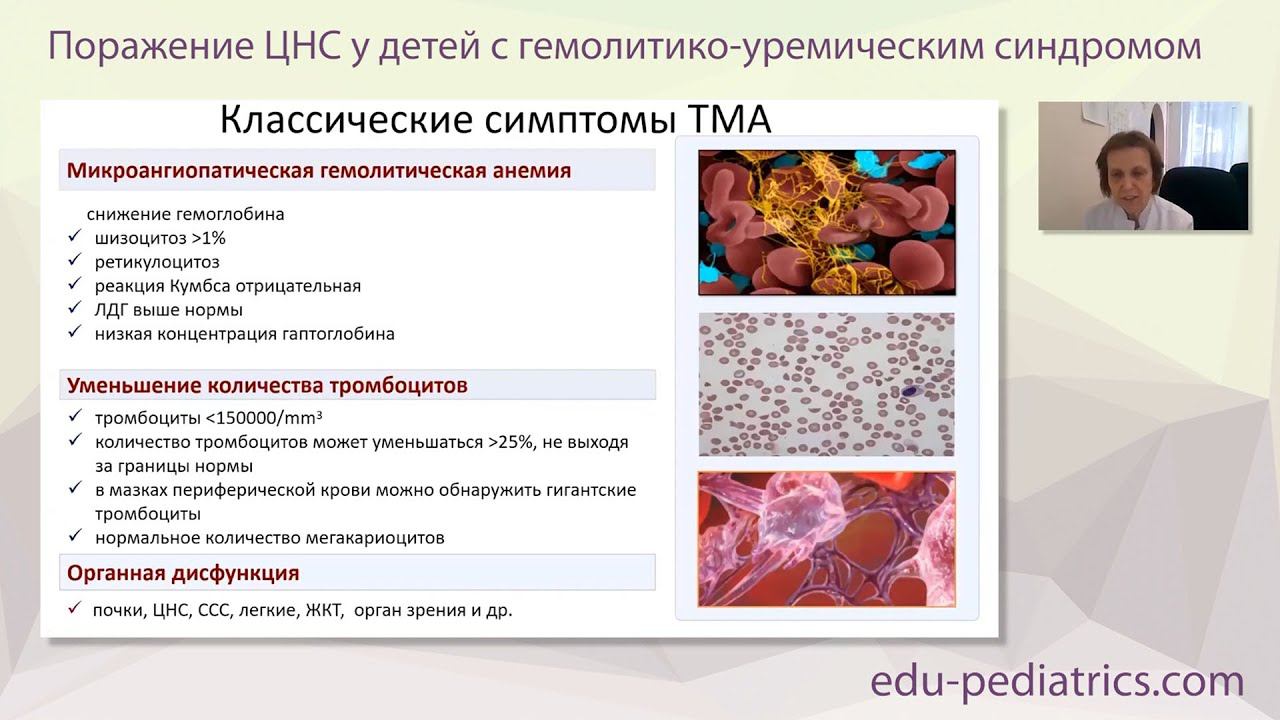 Поражение ЦНС у детей с гемолитико-уремическим синдромом

Классические симптомы ТМА

Микроангиопатическая гемолитическая анемия

снижение гемоглобина
✓ шизоцитоз >1%
✓ ретикулоцитоз
✓ реакция Кумбса отрицательная
✓ ЛДГ выше нормы
✓ низкая концентрация гаптоглобина

Уменьшение количества тромбоцитов

✓ тромбоциты <150000/mm³
✓ количество тромбоцитов может уменьшаться >25%, не выходя за границы нормы
✓ в мазках периферической крови можно обнаружить гигантские тромбоциты
✓ нормальное количество мегакариоцитов

Органная дисфункция

✓ почки, ЦНС, ССС, легкие, ЖКТ, орган зрения и др.

edu-pediatrics.com